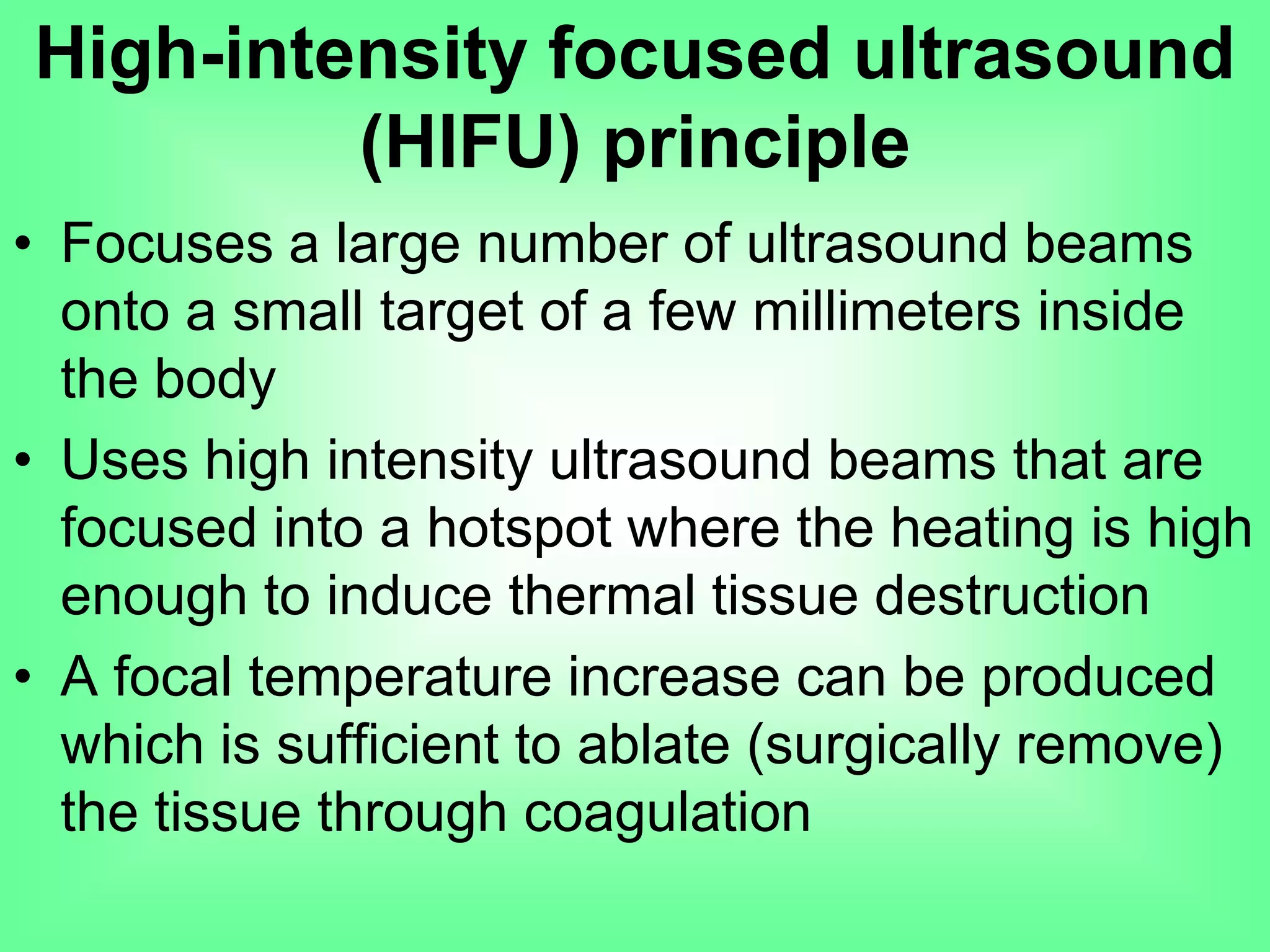 High-intensity focused ultrasound (HIFU) principle

• Focuses a large number of ultrasound beams onto a small target of a few millimeters inside the body

• Uses high intensity ultrasound beams that are focused into a hotspot where the heating is high enough to induce thermal tissue destruction

• A focal temperature increase can be produced which is sufficient to ablate (surgically remove) the tissue through coagulation